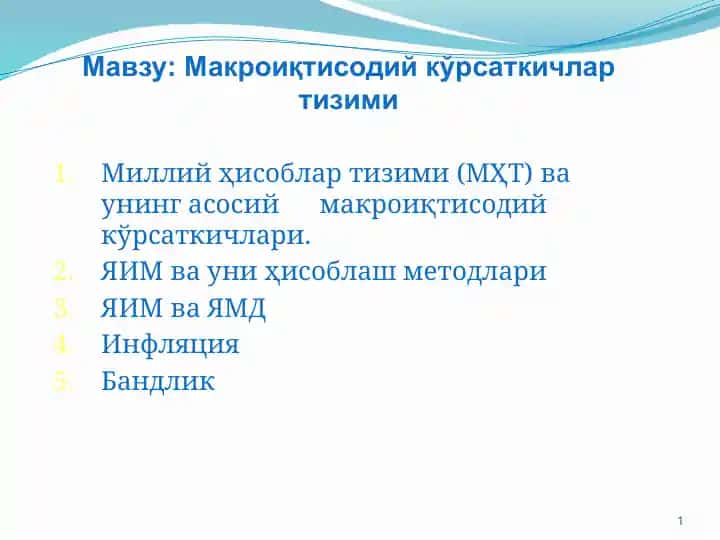 Мавзу: Макроиқтисодий кўрсаткичлар тизими

1. Миллий ҳисоблар тизими (МҲТ) ва унинг асосий макроиқтисодий кўрсаткичлари.
2. ЯИМ ва уни ҳисоблаш методлари
3. ЯИМ ва ЯМД
4. Инфляция
5. Бандлик

1